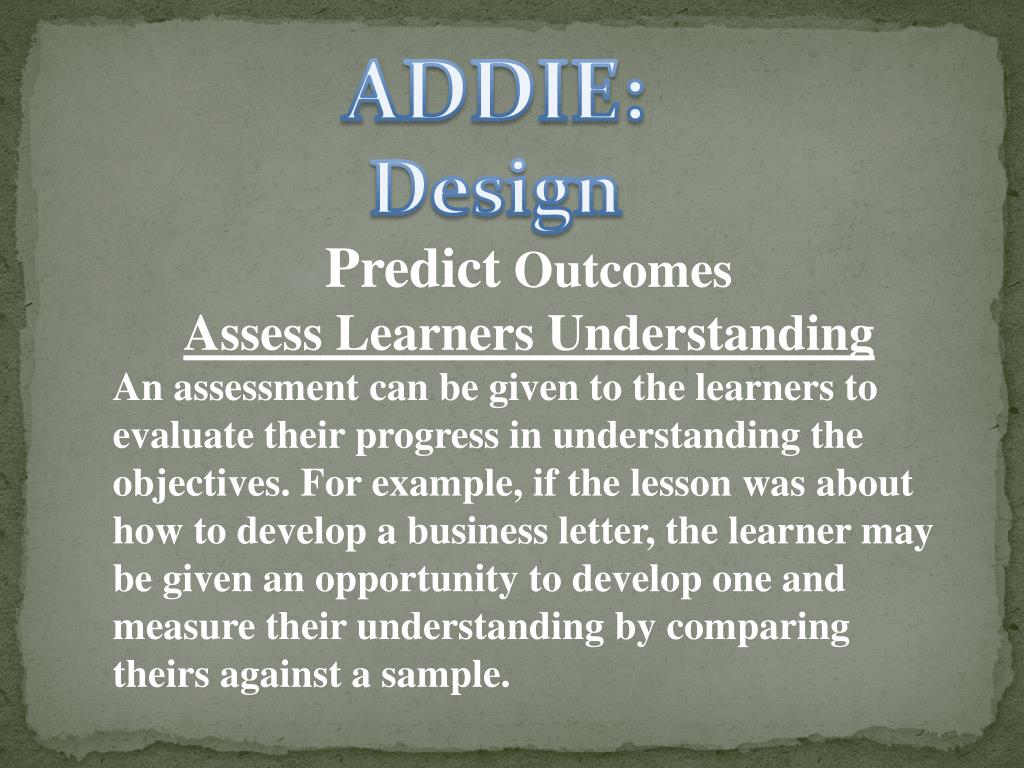 ADDIE:
Design

Predict Outcomes

Assess Learners Understanding

An assessment can be given to the learners to evaluate their progress in understanding the objectives. For example, if the lesson was about how to develop a business letter, the learner may be given an opportunity to develop one and measure their understanding by comparing theirs against a sample.